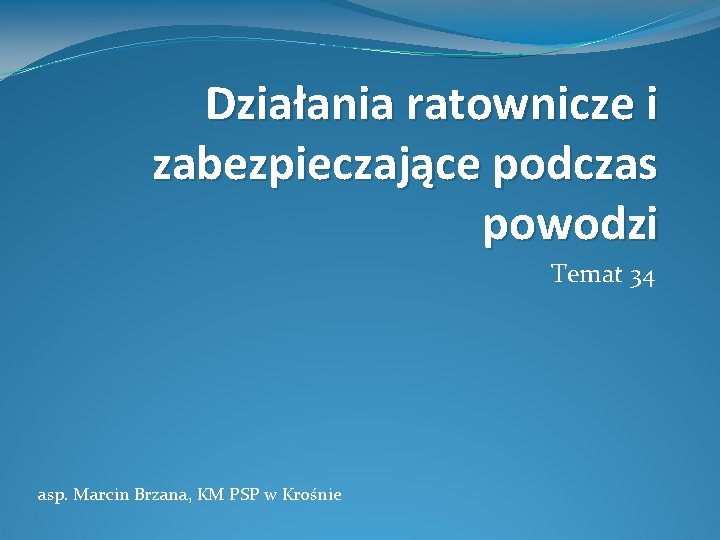 Działania ratownicze i zabezpieczające podczas powodzi

Temat 34

asp. Marcin Brzana, KM PSP w Krośnie